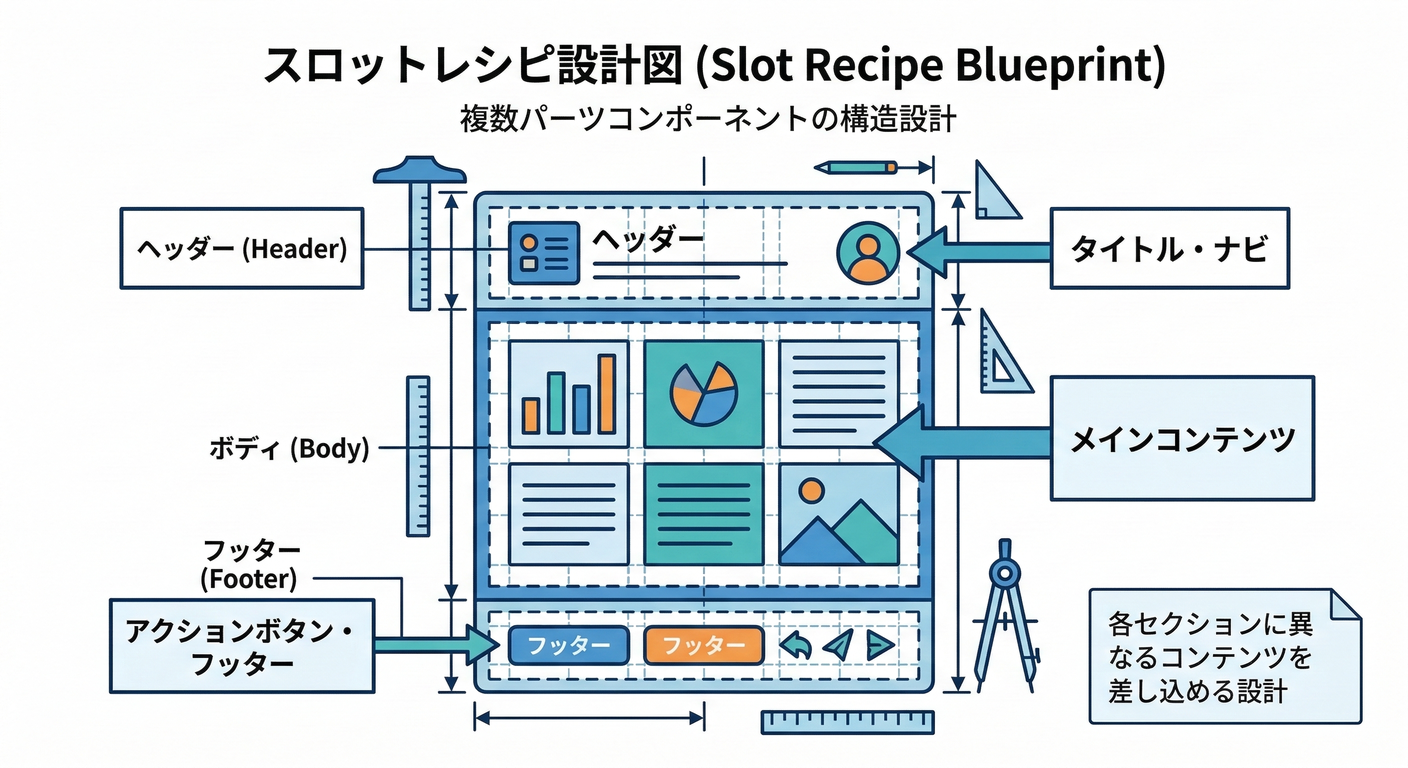 スロットレシピ設計図 (Slot Recipe Blueprint)

複数パーツコンポーネントの構造設計

ヘッダー (Header)

ヘッダー

タイトル・ナビ

ボディ (Body)

メインコンテンツ

フッター (Footer)

アクションボタン・フッター

フッター

フッター

各セクションに異なるコンテンツを差し込める設計